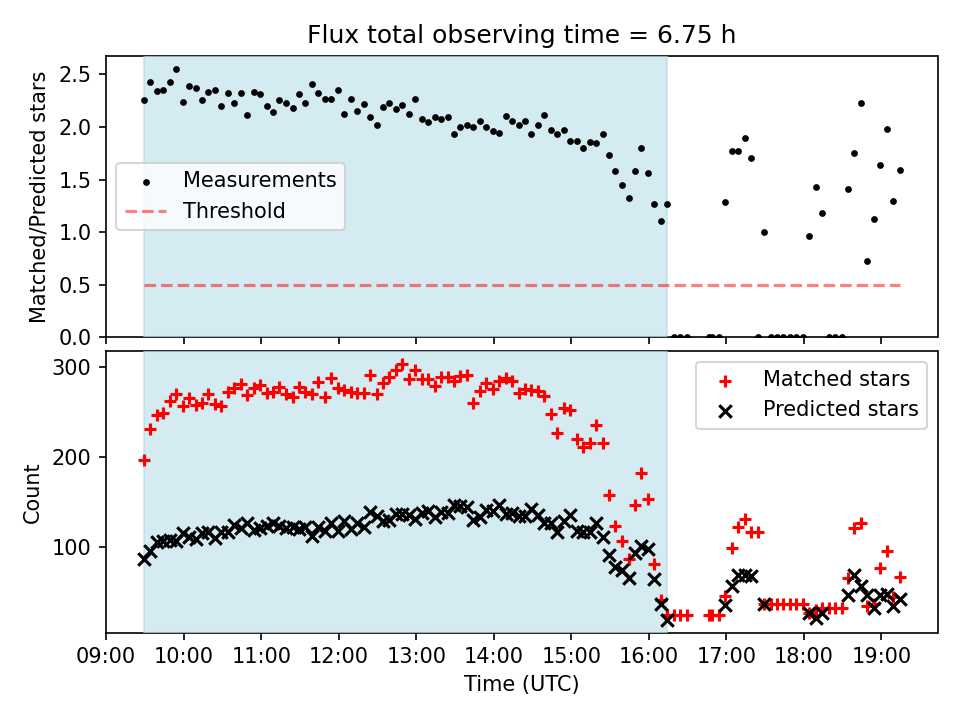 Flux total observing time = 6.75 h

Matched/Predicted stars

2.5
2.0
1.5
1.0
0.5
0.0

Measurements
Threshold

Count

300
200
100

Matched stars
Predicted stars

09:00
10:00
11:00
12:00
13:00
14:00
15:00
16:00
17:00
18:00
19:00

Time (UTC)